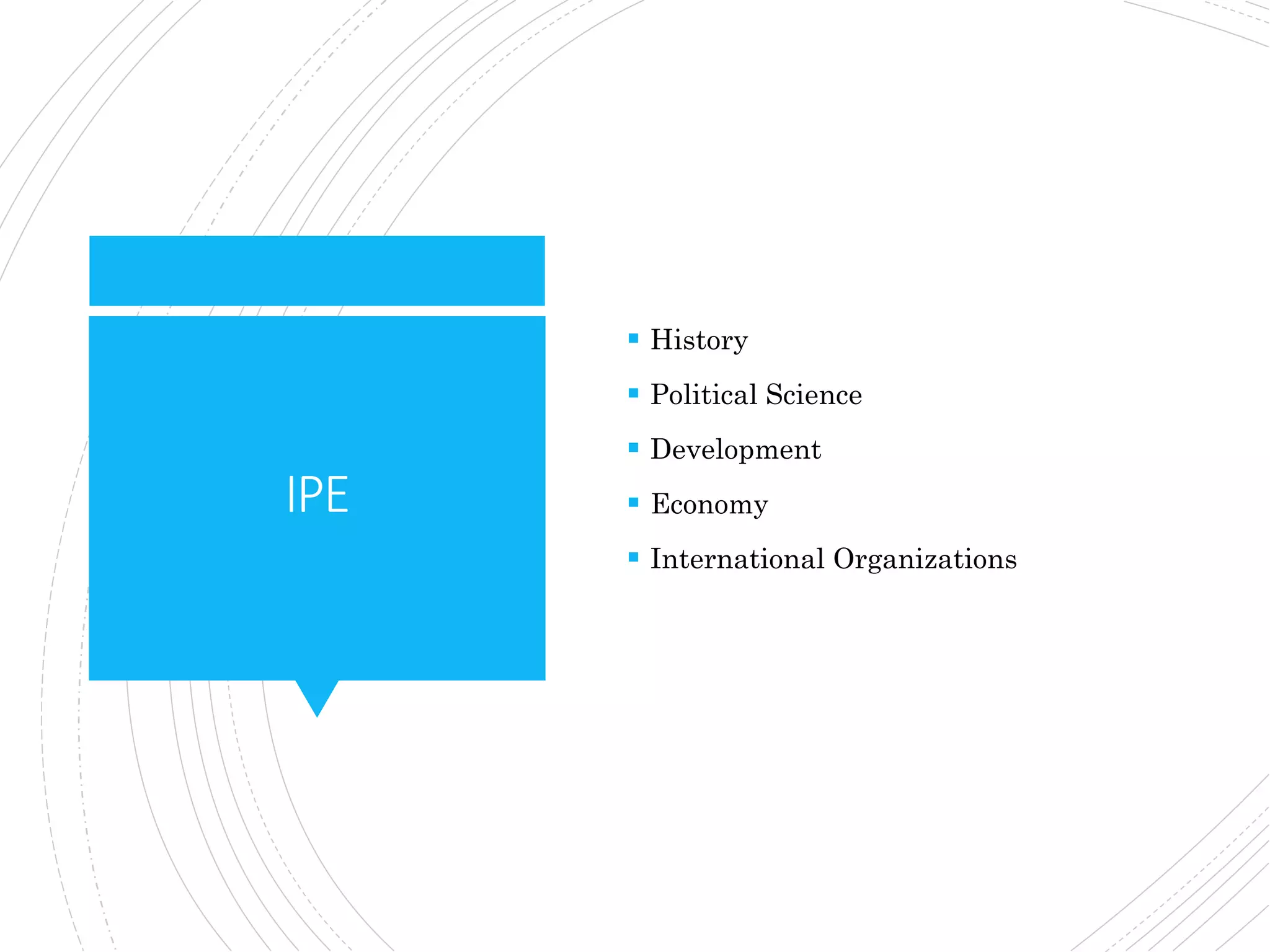 IPE

- History
- Political Science
- Development
- Economy
- International Organizations